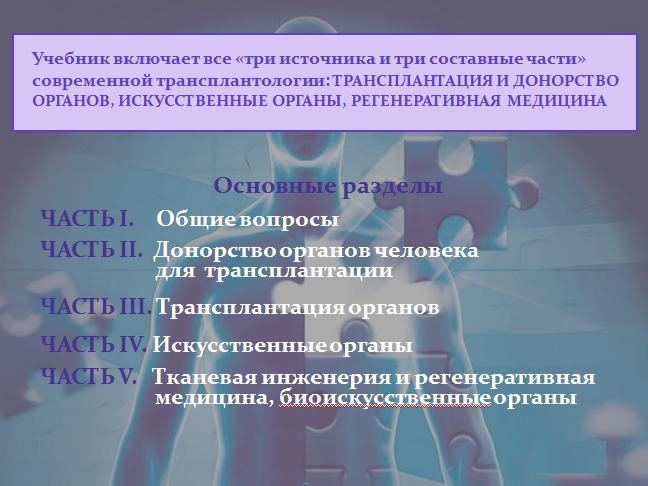 Учебник включает все «три источника и три составные части» современной трансплантологии: ТРАНСПЛАНТАЦИЯ И ДОНОРСТВО ОРГАНОВ, ИСКУССТВЕННЫЕ ОРГАНЫ, РЕГЕНЕРАТИВНАЯ МЕДИЦИНА

Основные разделы

ЧАСТЬ I. Общие вопросы

ЧАСТЬ II. Донорство органов человека для трансплантации

ЧАСТЬ III. Трансплантация органов

ЧАСТЬ IV. Искусственные органы

ЧАСТЬ V. Тканевая инженерия и регенеративная медицина, биоискусственные органы